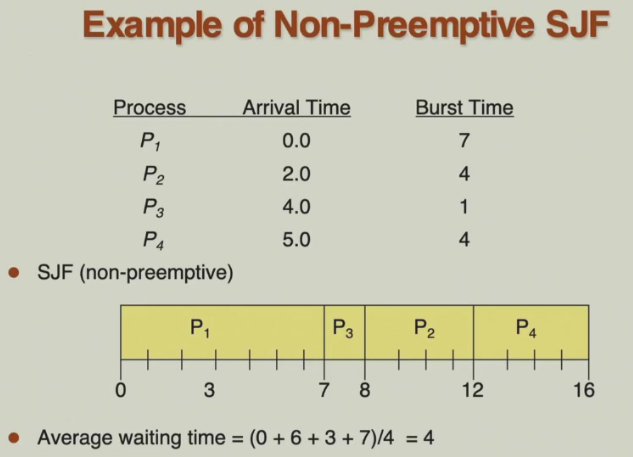 Example of Non-Preemptive SJF

| Process | Arrival Time | Burst Time |
|---|---|---|
| $P_1$ | 0.0 | 7 |
| $P_2$ | 2.0 | 4 |
| $P_3$ | 4.0 | 1 |
| $P_4$ | 5.0 | 4 |

● SJF (non-preemptive)

$P_1$ $P_3$ $P_2$ $P_4$

0 3 7 8 12 16

● Average waiting time = (0 + 6 + 3 + 7)/4 = 4